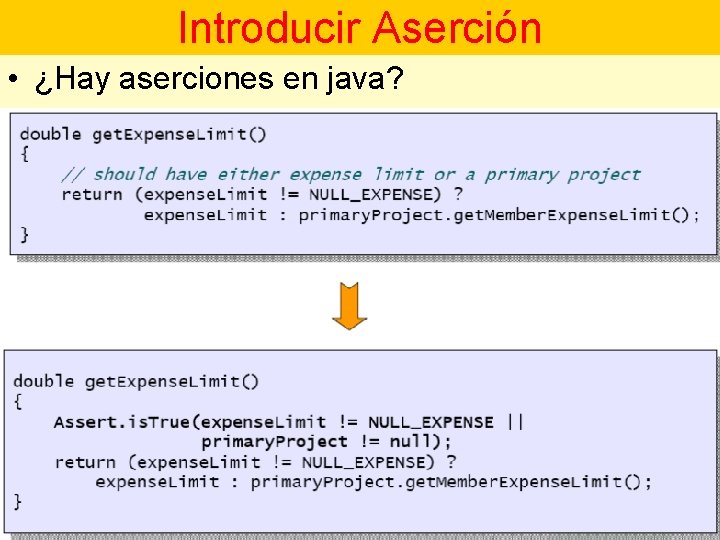 Introducir Aserción

• ¿Hay aserciones en java?

double getExpenseLimit()
{
    // should have either expense limit or a primary project
    return (expenseLimit != NULL_EXPENSE) ?
            expenseLimit : primaryProject.getMemberExpenseLimit();
}

double getExpenseLimit()
{
    Assert.isTrue(expenseLimit != NULL_EXPENSE ||
                  primaryProject != null);
    return (expenseLimit != NULL_EXPENSE) ?
        expenseLimit : primaryProject.getMemberExpenseLimit();
}